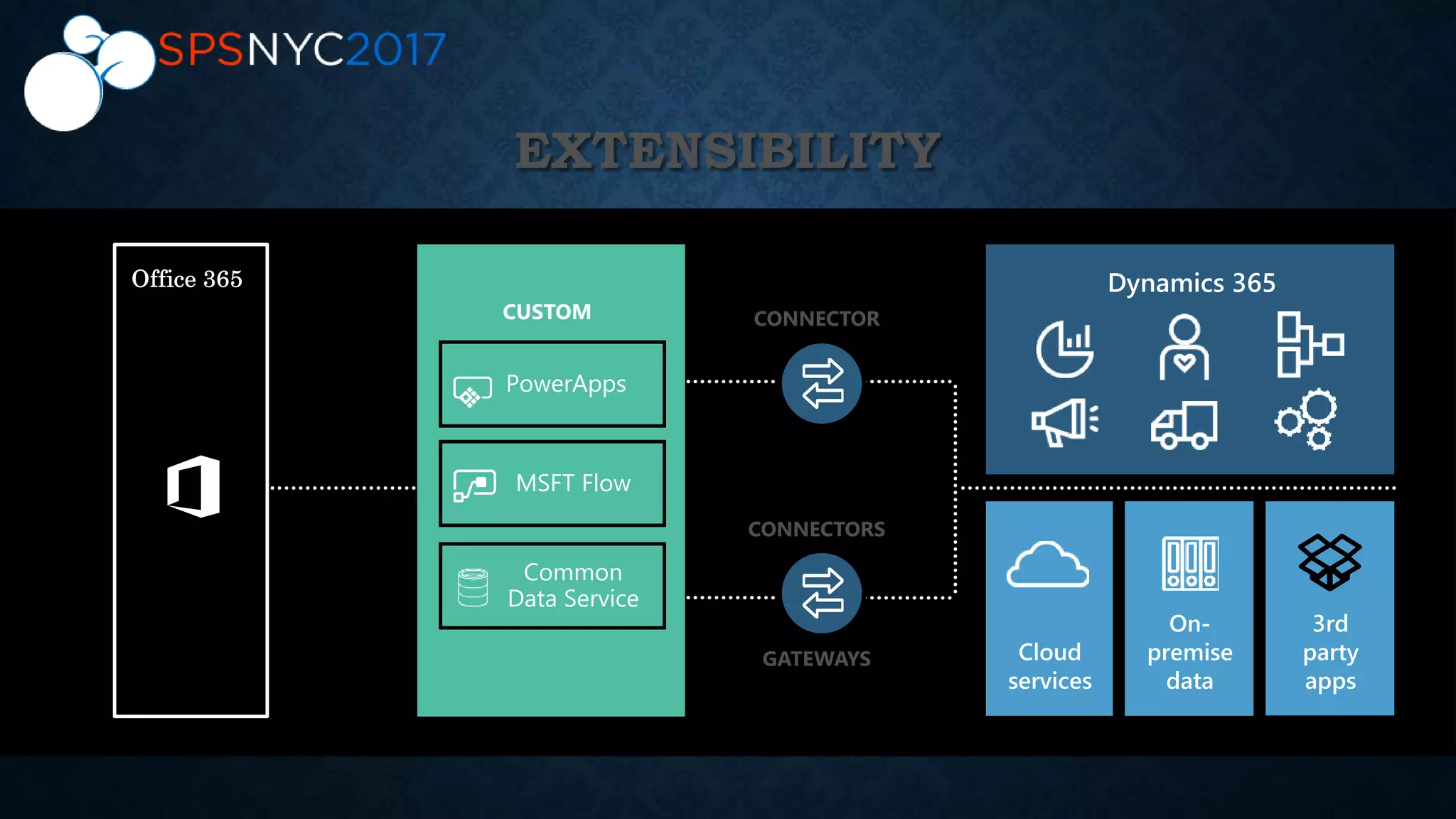 SPSNYC2017

EXTENSIBILITY

Office 365

CUSTOM

PowerApps

MSFT Flow

Common Data Service

CONNECTOR

CONNECTORS

GATEWAYS

Dynamics 365

Cloud services

On-premise data

3rd party apps